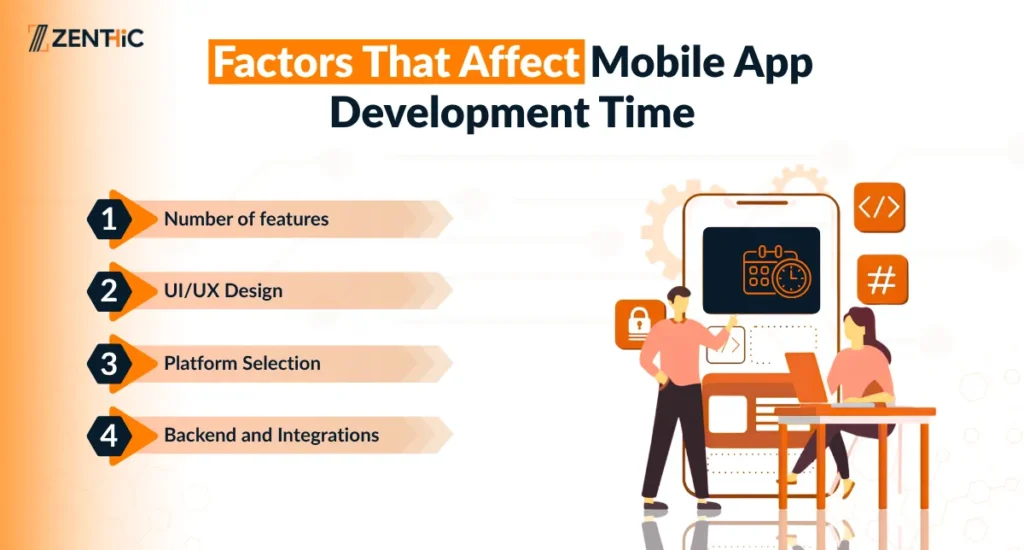 ZENTHIC

Factors That Affect Mobile App Development Time

1 Number of features

2 UI/UX Design

3 Platform Selection

4 Backend and Integrations

</>

#